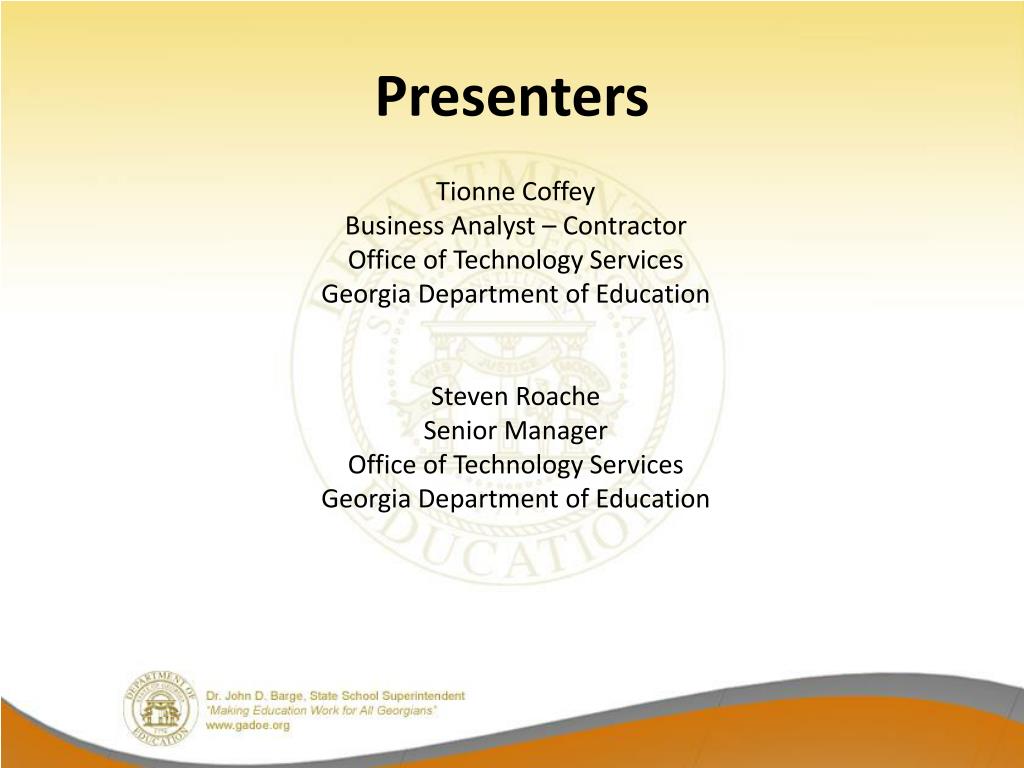 Presenters

Tionne Coffey
Business Analyst – Contractor
Office of Technology Services
Georgia Department of Education

Steven Roache
Senior Manager
Office of Technology Services
Georgia Department of Education

DEPARTMENT OF EDUCATION

Dr. John D. Barge, State School Superintendent
"Making Education Work for All Georgians"
www.gadoe.org